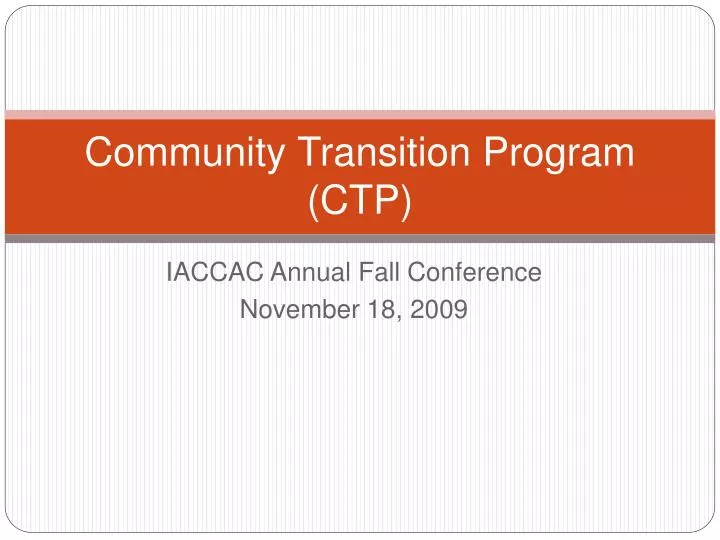 Community Transition Program (CTP)

IACCAC Annual Fall Conference
November 18, 2009